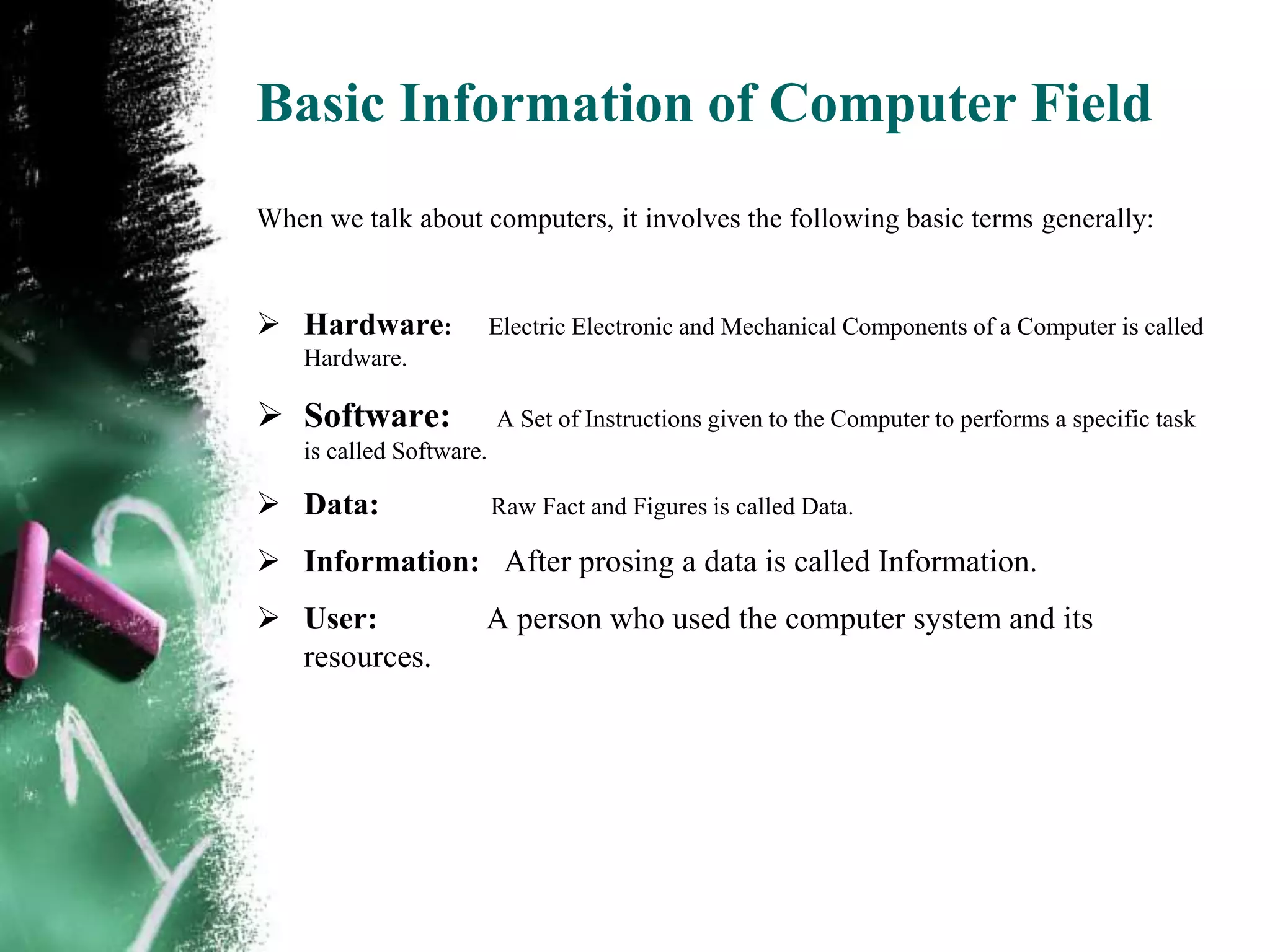 Basic Information of Computer Field

When we talk about computers, it involves the following basic terms generally:

➢ Hardware: Electric Electronic and Mechanical Components of a Computer is called Hardware.

➢ Software: A Set of Instructions given to the Computer to performs a specific task is called Software.

➢ Data: Raw Fact and Figures is called Data.

➢ Information: After prosing a data is called Information.

➢ User: A person who used the computer system and its resources.